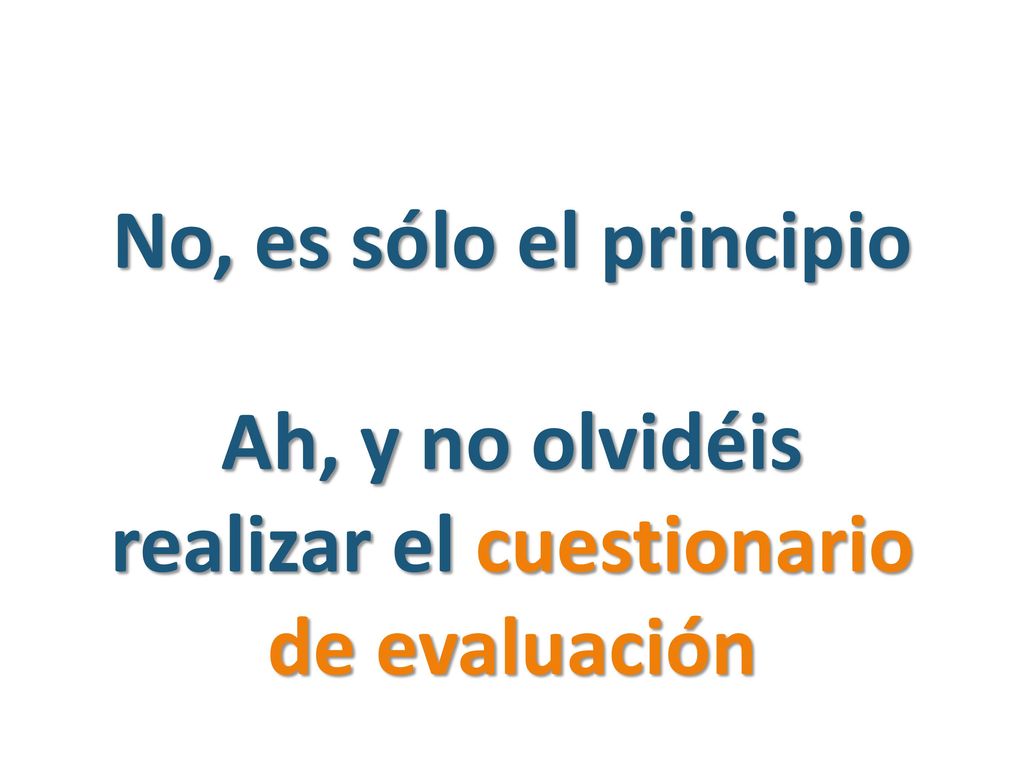 No, es sólo el principio

Ah, y no olvidéis realizar el cuestionario de evaluación